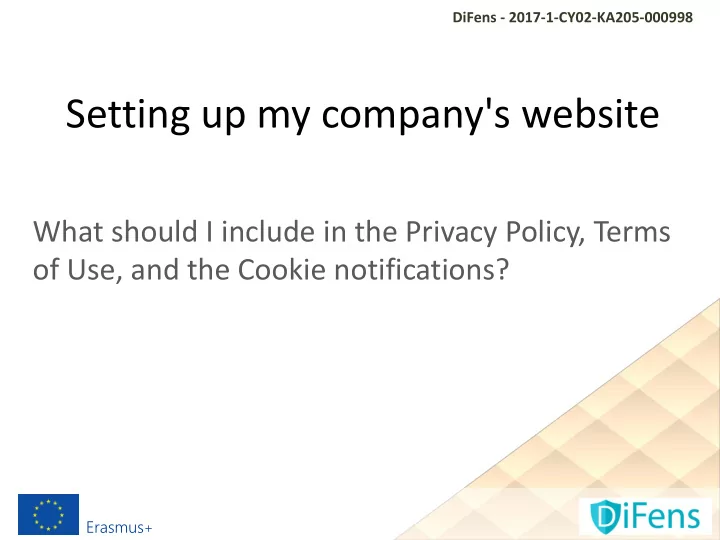 DiFens - 2017-1-CY02-KA205-000998

Setting up my company's website

What should I include in the Privacy Policy, Terms of Use, and the Cookie notifications?

Erasmus+

DiFens